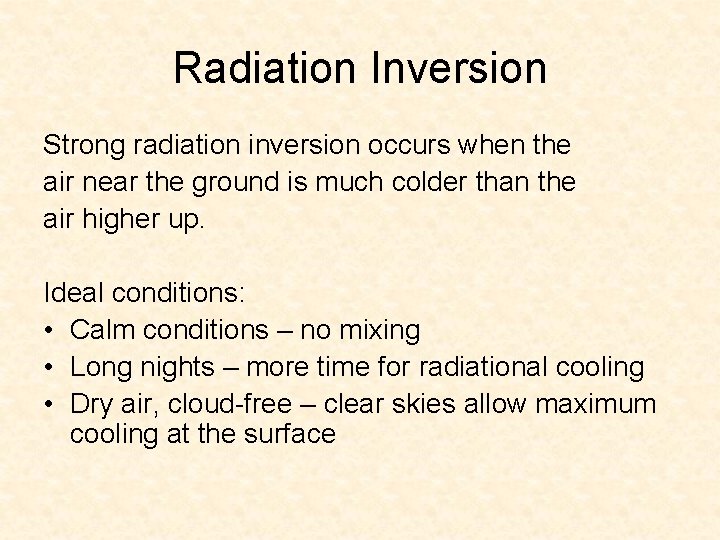 Radiation Inversion

Strong radiation inversion occurs when the air near the ground is much colder than the air higher up.

Ideal conditions:
• Calm conditions – no mixing
• Long nights – more time for radiational cooling
• Dry air, cloud-free – clear skies allow maximum cooling at the surface